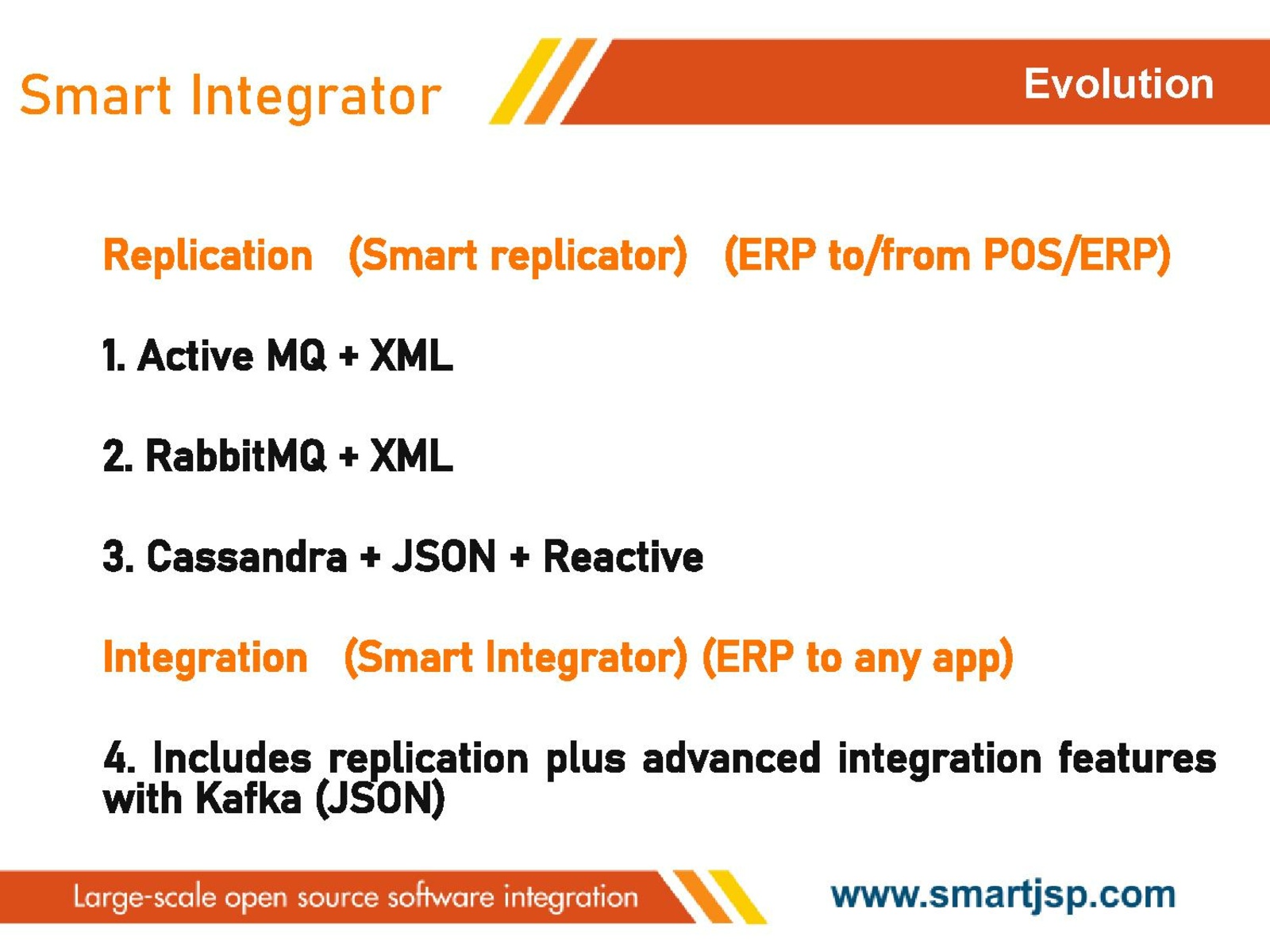 Smart Integrator

Evolution

Replication (Smart replicator) (ERP to/from POS/ERP)

1. Active MQ + XML

2. RabbitMQ + XML

3. Cassandra + JSON + Reactive

Integration (Smart Integrator) (ERP to any app)

4. Includes replication plus advanced integration features with Kafka (JSON)

Large-scale open source software integration

www.smartjsp.com